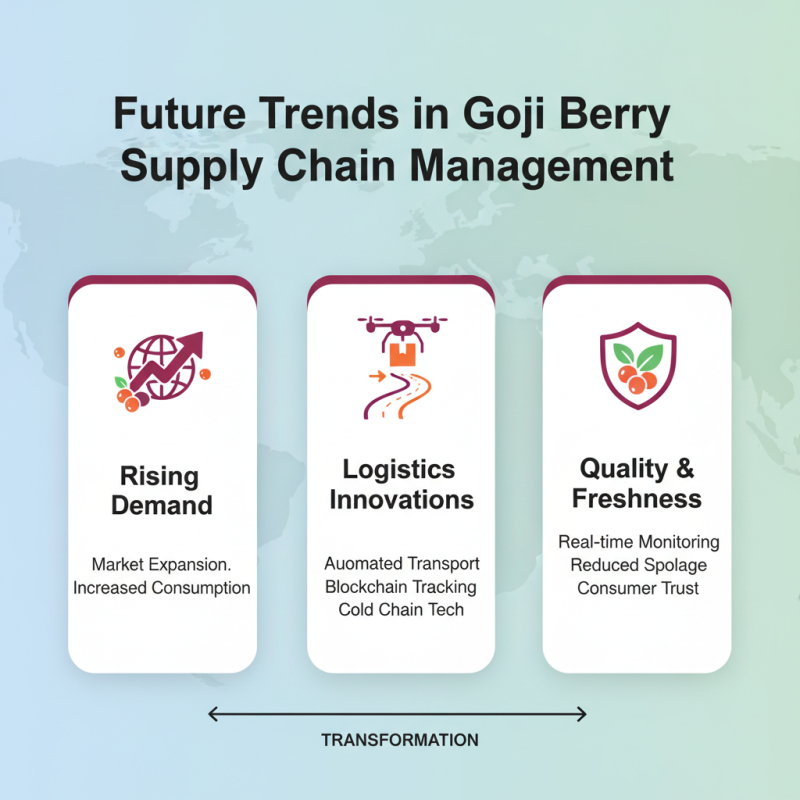 Future Trends in Goji Berry Supply Chain Management

Rising Demand

Market Expansion.
Increased Consumption

Logistics Innovations

Auomated Transport
Blockchain Tracking
Cold Chain Tech

Quality & Freshness

Real-time Monitoring
Reduced Spolage
Consumer Trust

TRANSFORMATION